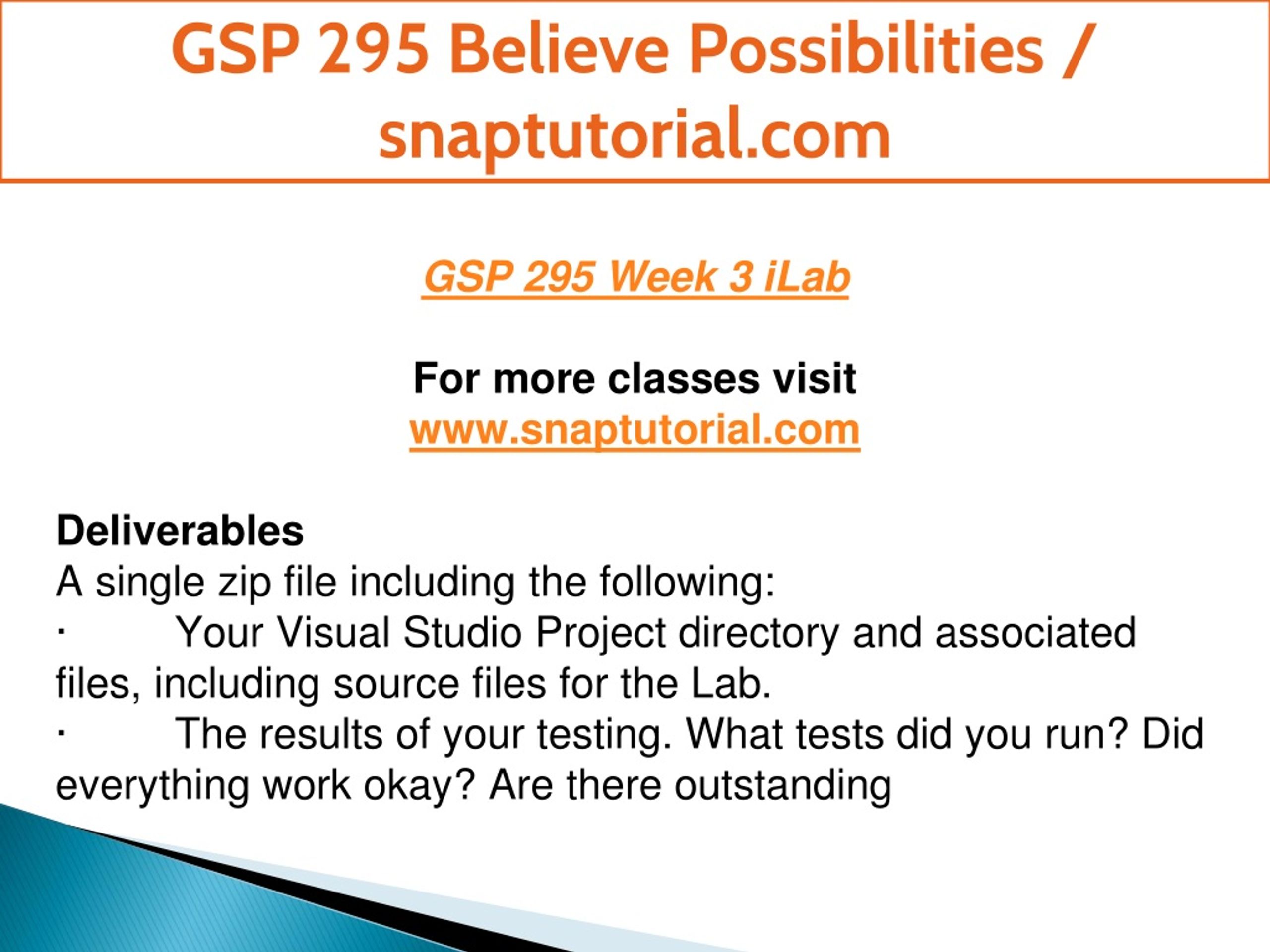 GSP 295 Believe Possibilities / snaptutorial.com

GSP 295 Week 3 iLab

For more classes visit
www.snaptutorial.com

Deliverables
A single zip file including the following:
· Your Visual Studio Project directory and associated files, including source files for the Lab.
· The results of your testing. What tests did you run? Did everything work okay? Are there outstanding